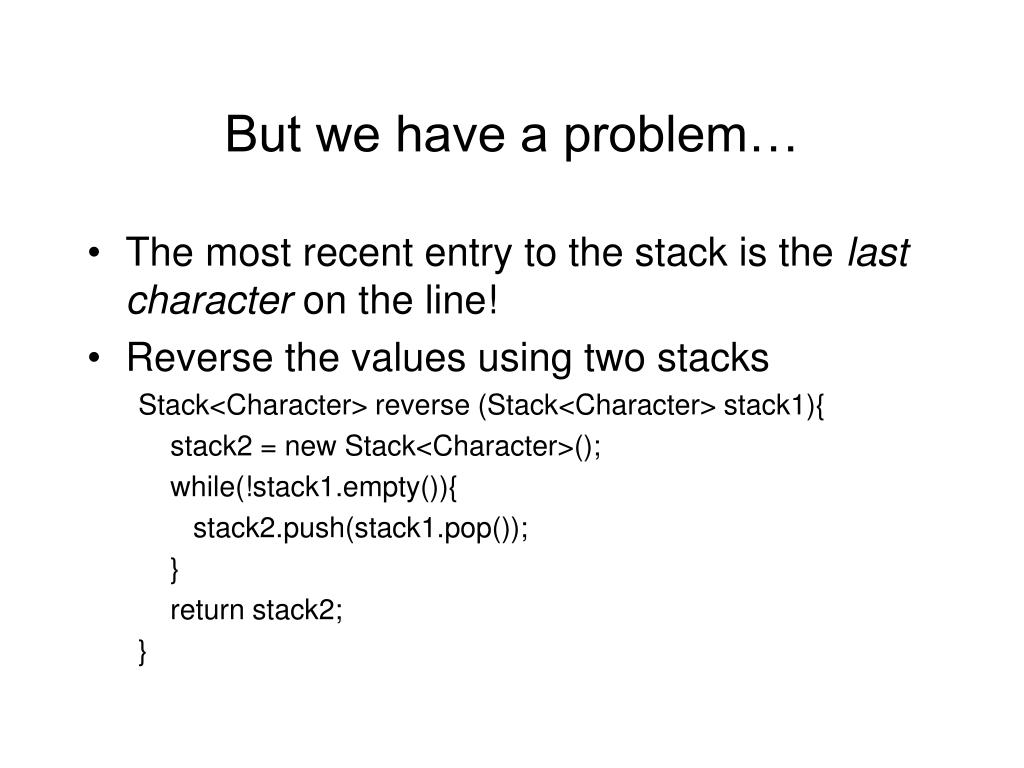 But we have a problem…

• The most recent entry to the stack is the last character on the line!
• Reverse the values using two stacks

Stack<Character> reverse (Stack<Character> stack1){
stack2 = new Stack<Character>();
while(!stack1.empty()){
stack2.push(stack1.pop());
}
return stack2;
}